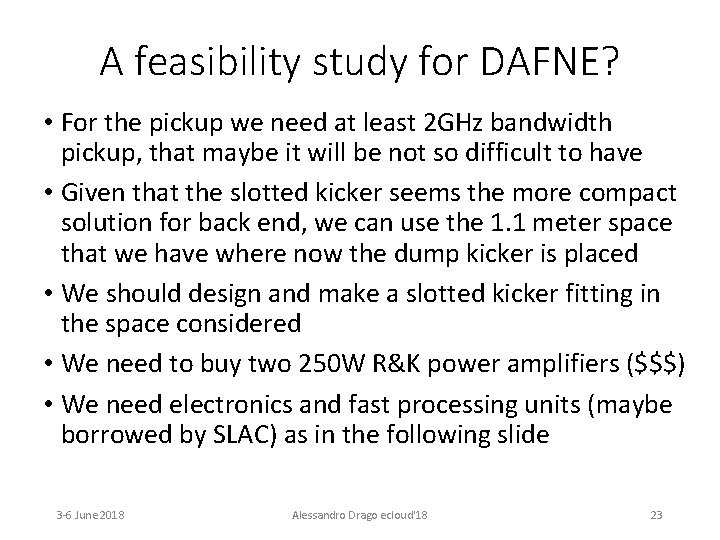 A feasibility study for DAFNE?

• For the pickup we need at least 2GHz bandwidth pickup, that maybe it will be not so difficult to have

• Given that the slotted kicker seems the more compact solution for back end, we can use the 1.1 meter space that we have where now the dump kicker is placed

• We should design and make a slotted kicker fitting in the space considered

• We need to buy two 250W R&K power amplifiers (\$\$\$)

• We need electronics and fast processing units (maybe borrowed by SLAC) as in the following slide

3-6 June 2018

Alessandro Drago ecloud'18

23